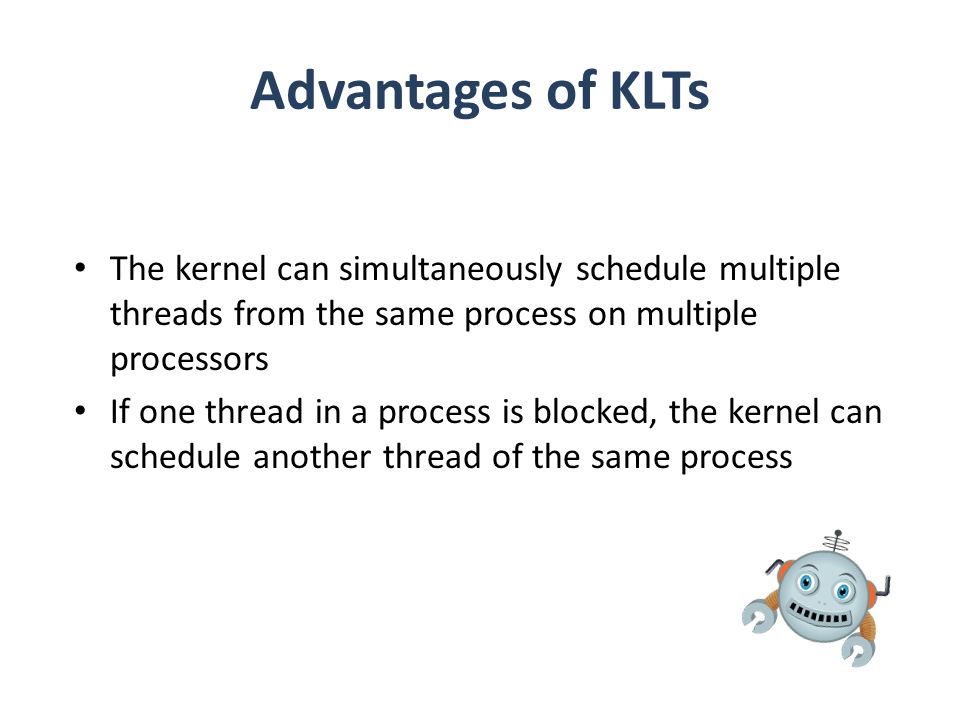 Advantages of KLTs

• The kernel can simultaneously schedule multiple threads from the same process on multiple processors

• If one thread in a process is blocked, the kernel can schedule another thread of the same process